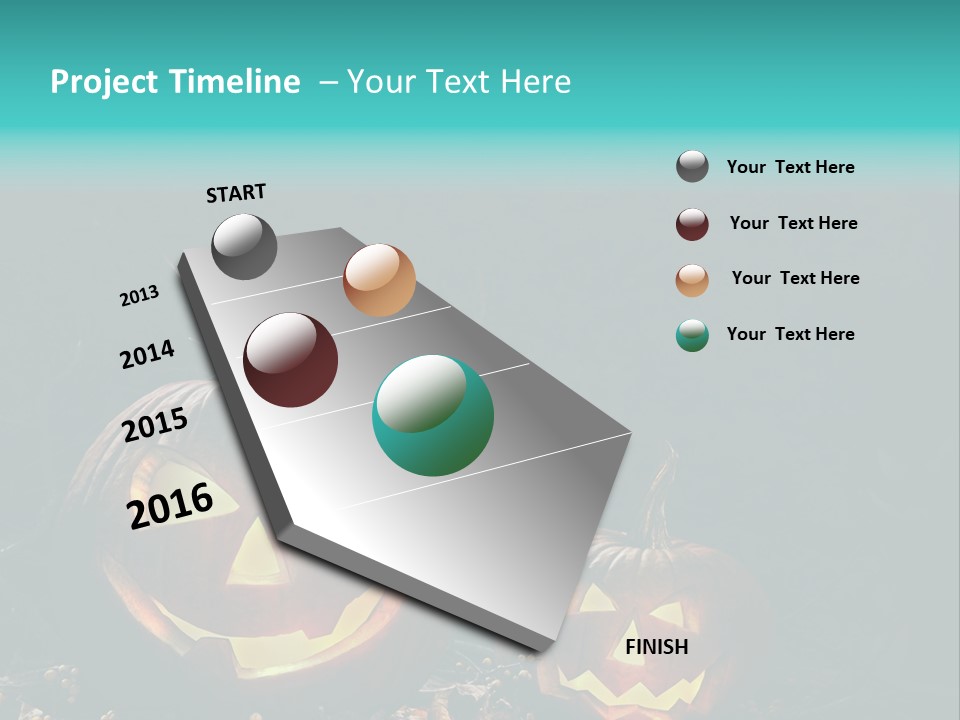 Project Timeline – Your Text Here

START

2013

2014

2015

2016

FINISH

Your Text Here

Your Text Here

Your Text Here

Your Text Here